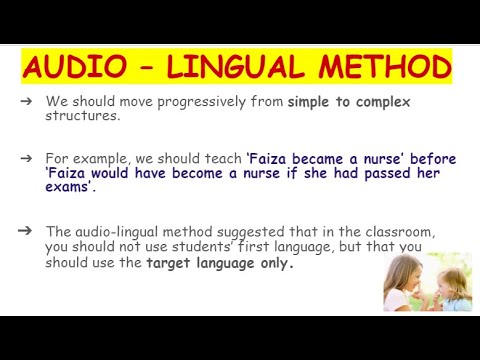 AUDIO – LINGUAL METHOD

➔ We should move progressively from simple to complex structures.

➔ For example, we should teach 'Faiza became a nurse' before 'Faiza would have become a nurse if she had passed her exams'.

➔ The audio-lingual method suggested that in the classroom, you should not use students' first language, but that you should use the target language only.